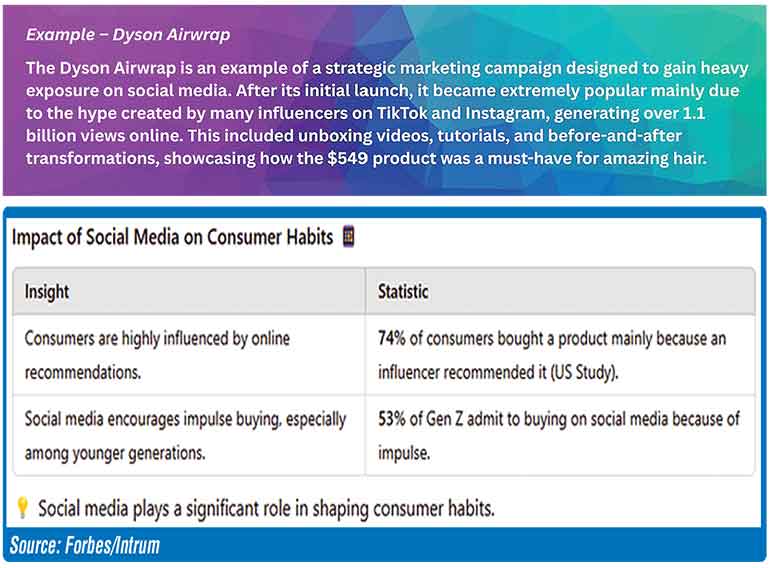 Example – Dyson Airwrap

The Dyson Airwrap is an example of a strategic marketing campaign designed to gain heavy exposure on social media. After its initial launch, it became extremely popular mainly due to the hype created by many influencers on TikTok and Instagram, generating over 1.1 billion views online. This included unboxing videos, tutorials, and before-and-after transformations, showcasing how the \$549 product was a must-have for amazing hair.

Impact of Social Media on Consumer Habits

| Insight | Statistic |
|---|---|
| Consumers are highly influenced by online recommendations. | 74% of consumers bought a product mainly because an influencer recommended it (US Study). |
| Social media encourages impulse buying, especially among younger generations. | 53% of Gen Z admit to buying on social media because of impulse. |

Social media plays a significant role in shaping consumer habits.

Source: Forbes/Intrum